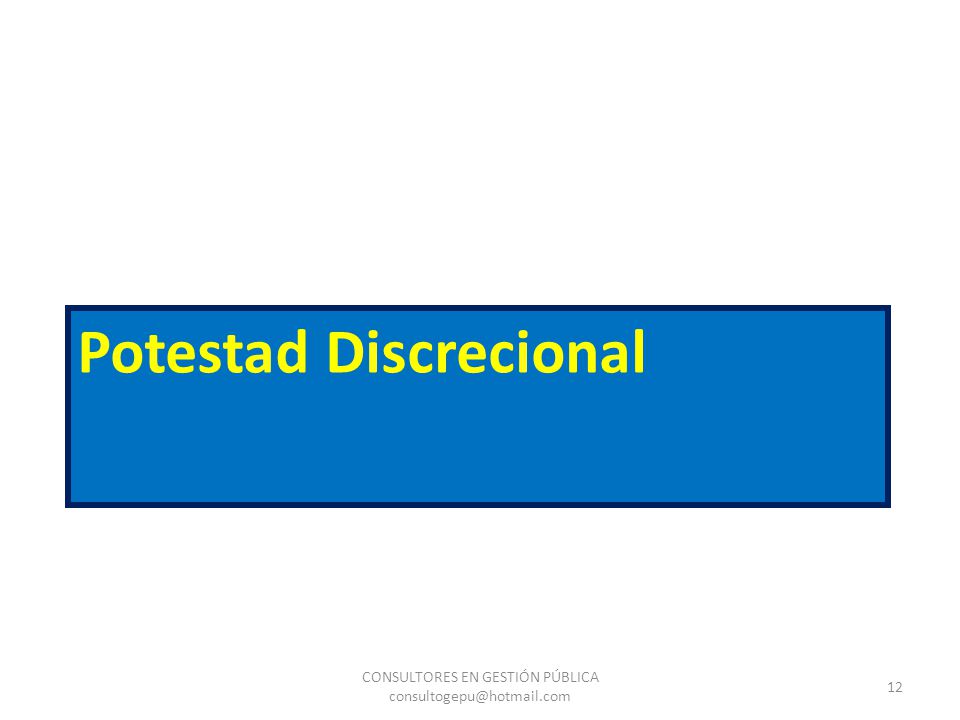 Potestad Discrecional

CONSULTORES EN GESTIÓN PÚBLICA
consultogepu@hotmail.com

12